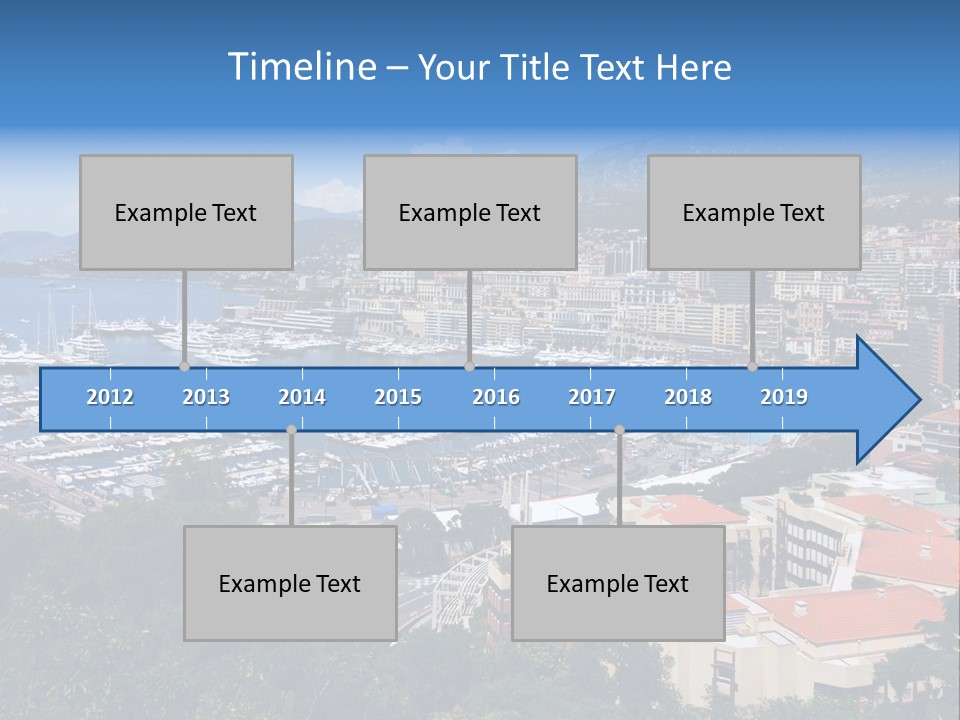 Timeline – Your Title Text Here

Example Text

Example Text

Example Text

2012 2013 2014 2015 2016 2017 2018 2019

Example Text

Example Text